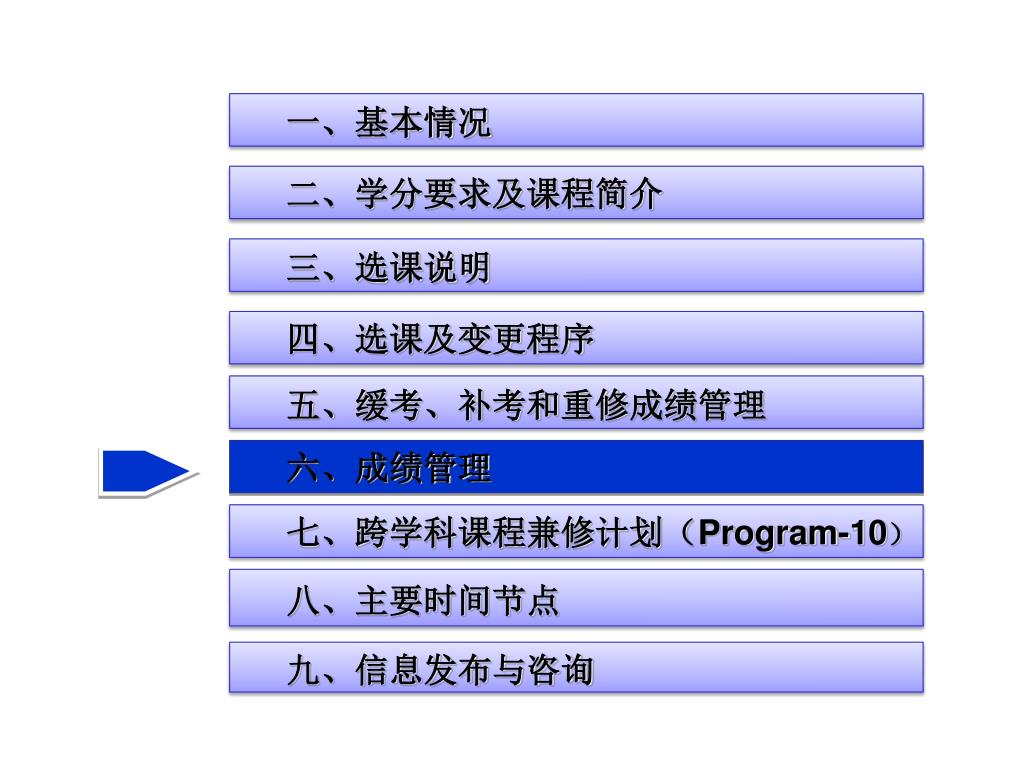 一、基本情况

二、学分要求及课程简介

三、选课说明

四、选课及变更程序

五、缓考、补考和重修成绩管理

六、成绩管理

七、跨学科课程兼修计划（Program-10）

八、主要时间节点

九、信息发布与咨询